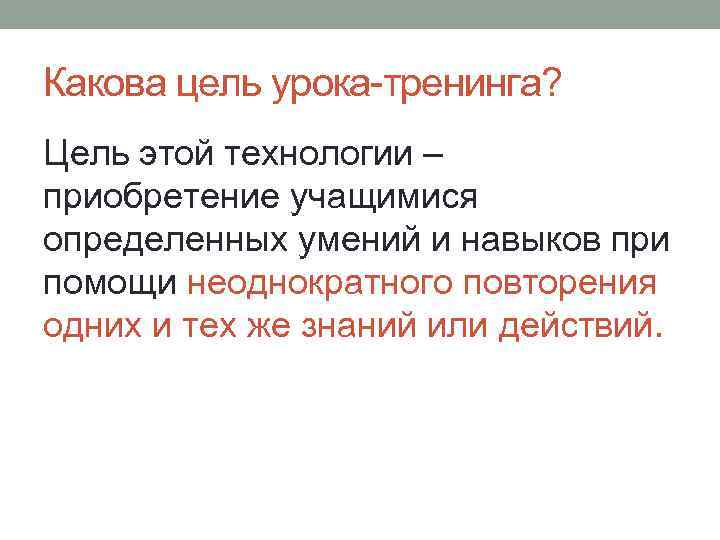 Какова цель урока-тренинга?

Цель этой технологии – приобретение учащимися определенных умений и навыков при помощи неоднократного повторения одних и тех же знаний или действий.